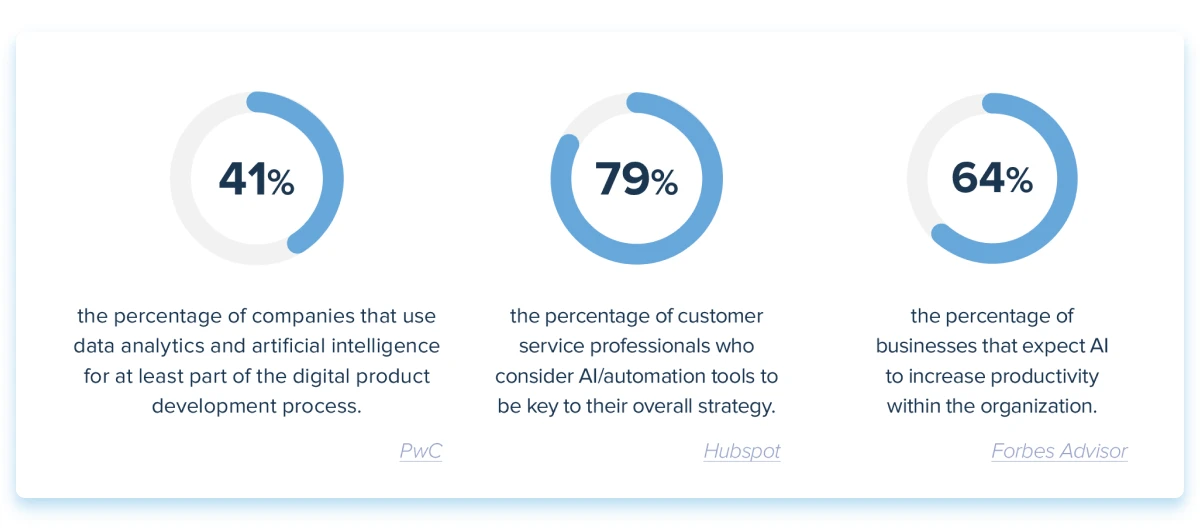 41%

the percentage of companies that use data analytics and artificial intelligence for at least part of the digital product development process.

PwC

79%

the percentage of customer service professionals who consider AI/automation tools to be key to their overall strategy.

Hubspot

64%

the percentage of businesses that expect AI to increase productivity within the organization.

Forbes Advisor